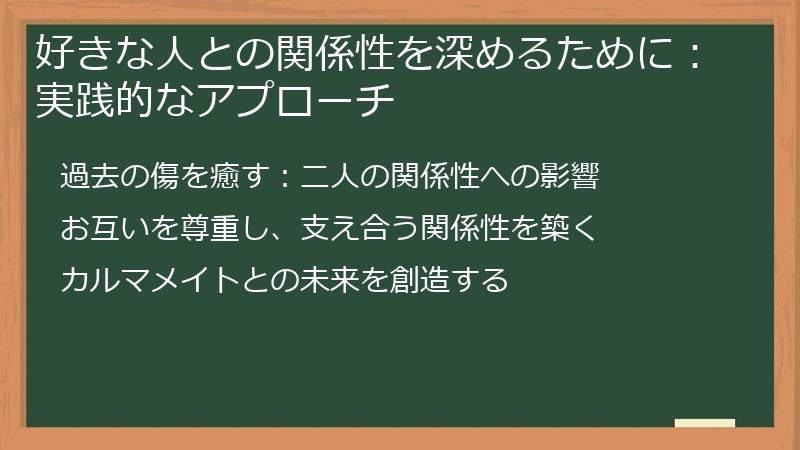 好きな人との関係性を深めるために：実践的なアプローチ

過去の傷を癒す：二人の関係性への影響

お互いを尊重し、支え合う関係性を築く

カルマメイトとの未来を創造する